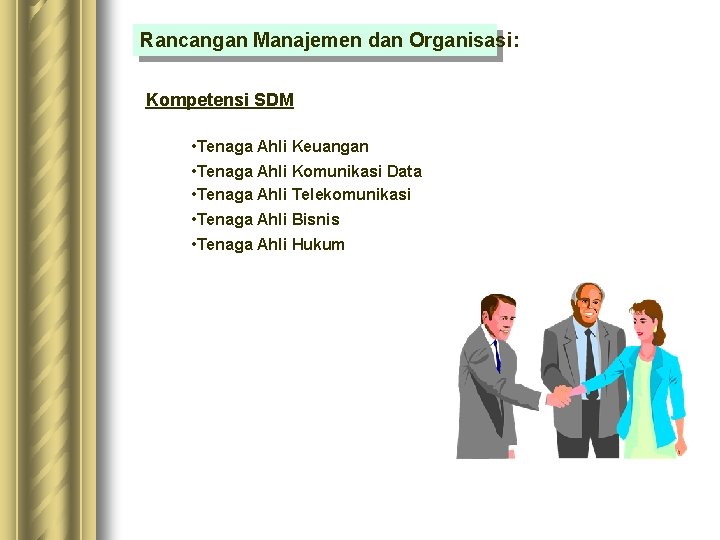 Rancangan Manajemen dan Organisasi:

Kompetensi SDM

•Tenaga Ahli Keuangan
•Tenaga Ahli Komunikasi Data
•Tenaga Ahli Telekomunikasi
•Tenaga Ahli Bisnis
•Tenaga Ahli Hukum